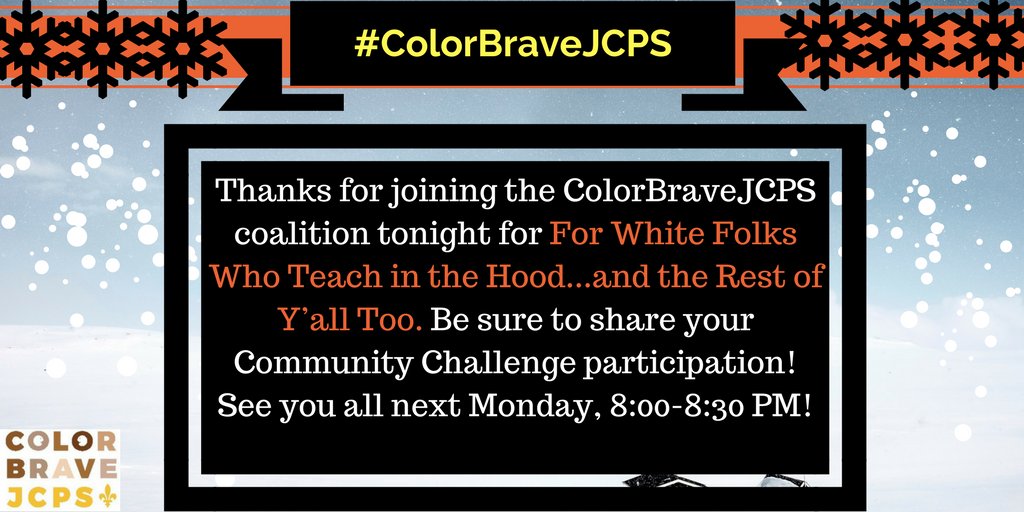 #ColorBraveJCPS

Thanks for joining the ColorBraveJCPS coalition tonight for For White Folks Who Teach in the Hood...and the Rest of Y'all Too. Be sure to share your Community Challenge participation! See you all next Monday, 8:00-8:30 PM!

COLOR
BRAVE
JCPS